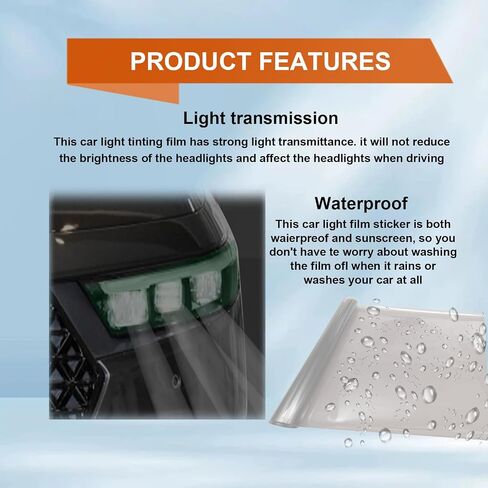 PRODUCT FEATURES

Light transmission

This car light tinting film has strong light transmittance. it will not reduce the brightness of the headlights and affect the headlights when driving

Waterproof

This car light film sticker is both waierpreof and sunscreen, so you don't have te worry about washing the film ofl when it rains or washes your car at all